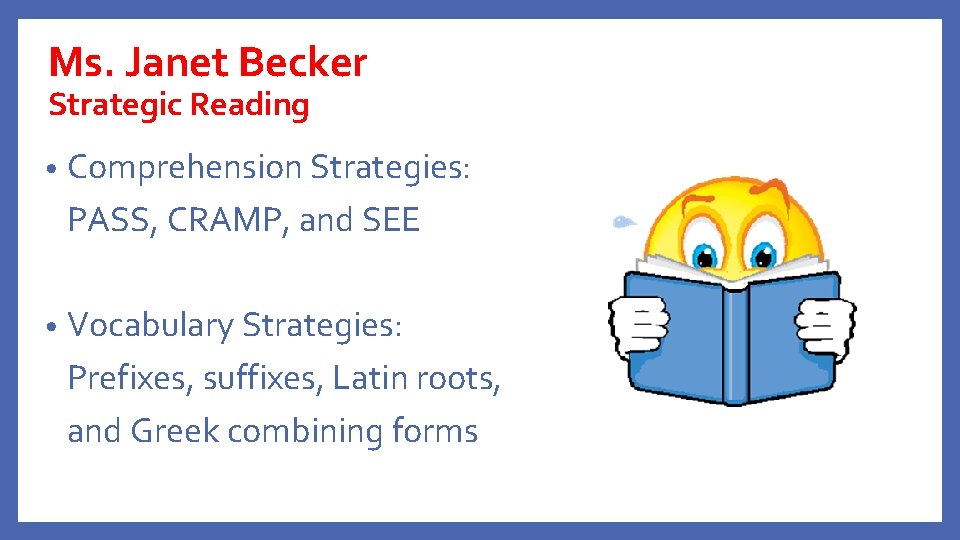 Ms. Janet Becker
Strategic Reading

• Comprehension Strategies: PASS, CRAMP, and SEE

• Vocabulary Strategies: Prefixes, suffixes, Latin roots, and Greek combining forms